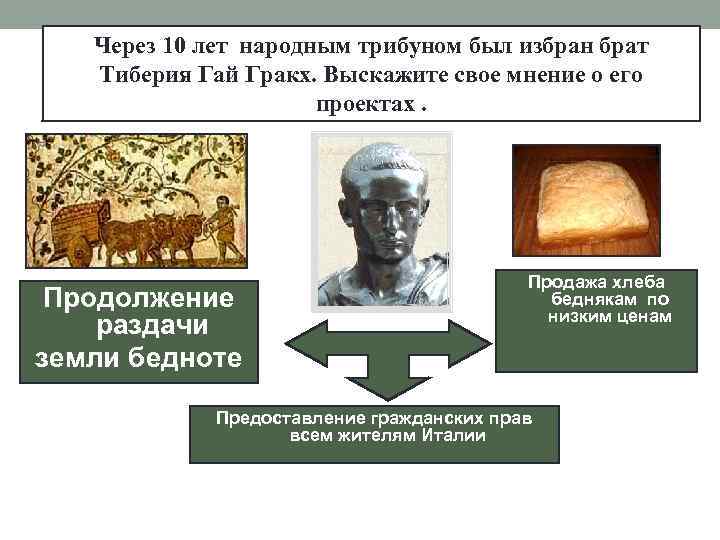 Через 10 лет народным трибуном был избран брат Тиберия Гай Гракх. Выскажите свое мнение о его проектах .

Продолжение раздачи земли бедноте

Продажа хлеба беднякам по низким ценам

Предоставление гражданских прав всем жителям Италии